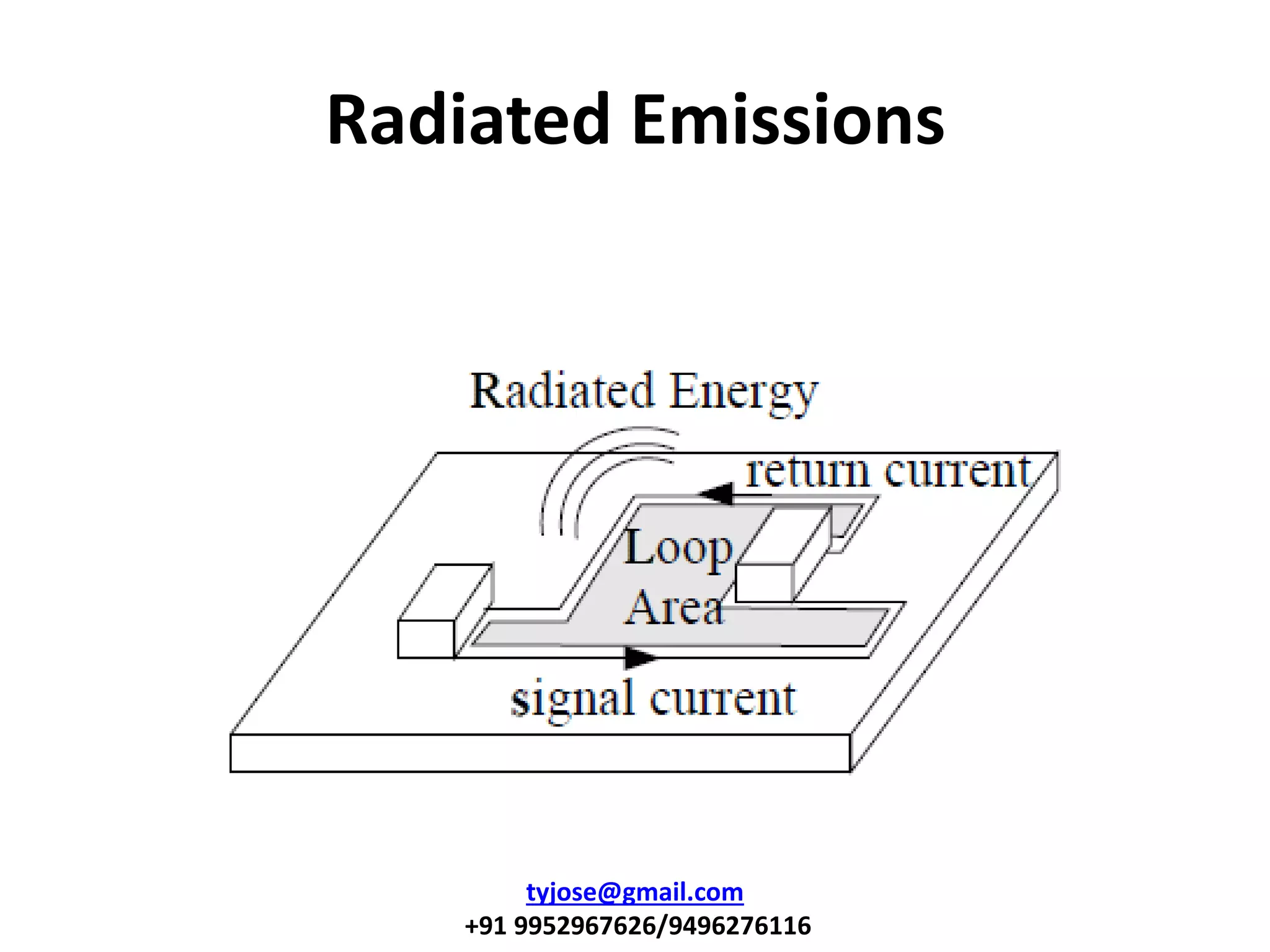 Radiated Emissions

Radiated Energy

return current

Loop Area

signal current

tyjose@gmail.com
+91 9952967626/9496276116